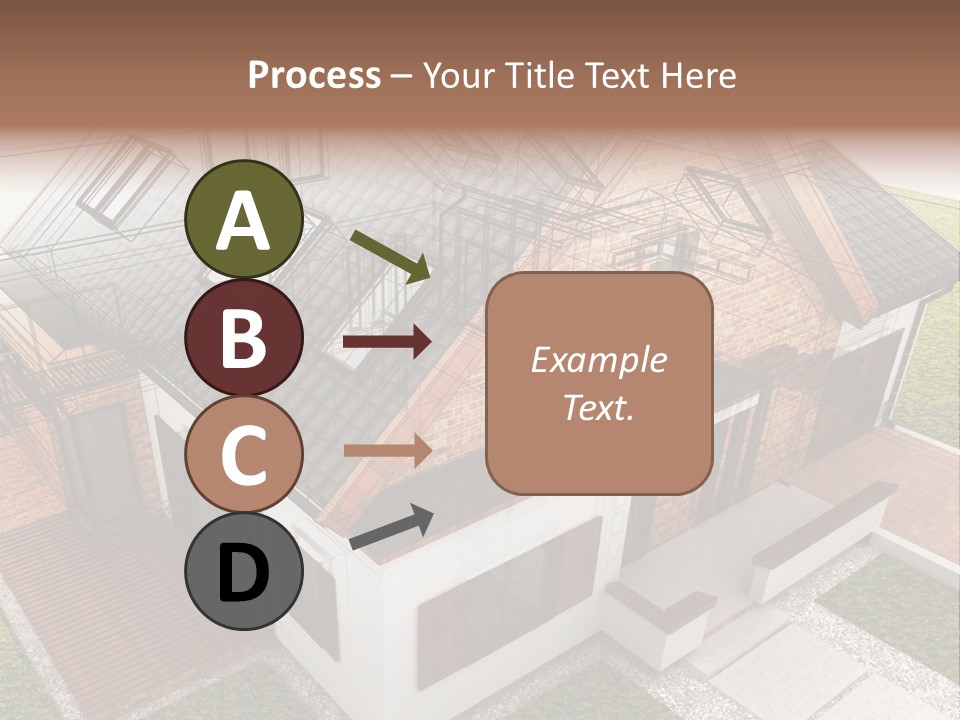 Process – Your Title Text Here

A

B

C

D

Example Text.